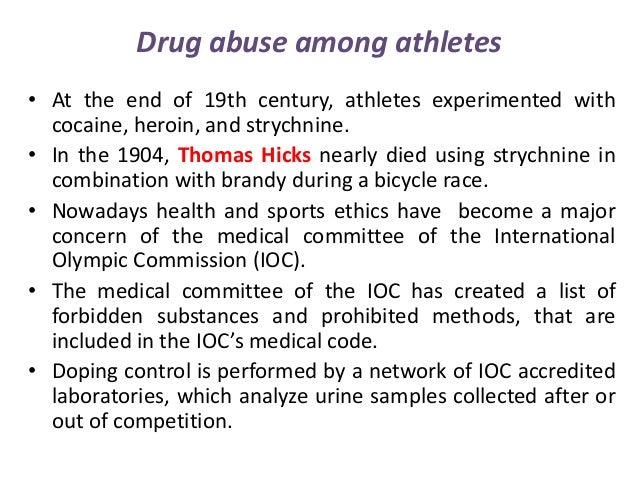 Drug abuse among athletes

• At the end of 19th century, athletes experimented with cocaine, heroin, and strychnine.
• In the 1904, Thomas Hicks nearly died using strychnine in combination with brandy during a bicycle race.
• Nowadays health and sports ethics have become a major concern of the medical committee of the International Olympic Commission (IOC).
• The medical committee of the IOC has created a list of forbidden substances and prohibited methods, that are included in the IOC's medical code.
• Doping control is performed by a network of IOC accredited laboratories, which analyze urine samples collected after or out of competition.